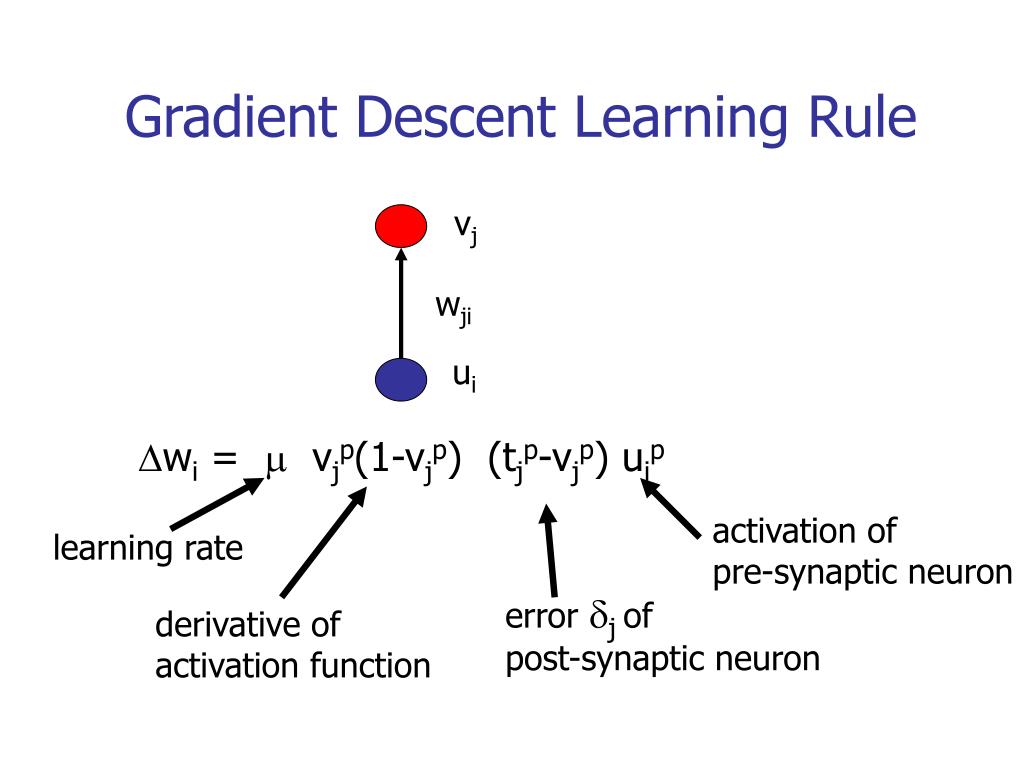 Gradient Descent Learning Rule

$v_j$

$w_{ji}$

$u_i$

$\Delta w_i = \mu \; v_j^p(1-v_j^p) \; (t_j^p-v_j^p) \; u_i^p$

learning rate

derivative of activation function

error $\delta_j$ of post-synaptic neuron

activation of pre-synaptic neuron